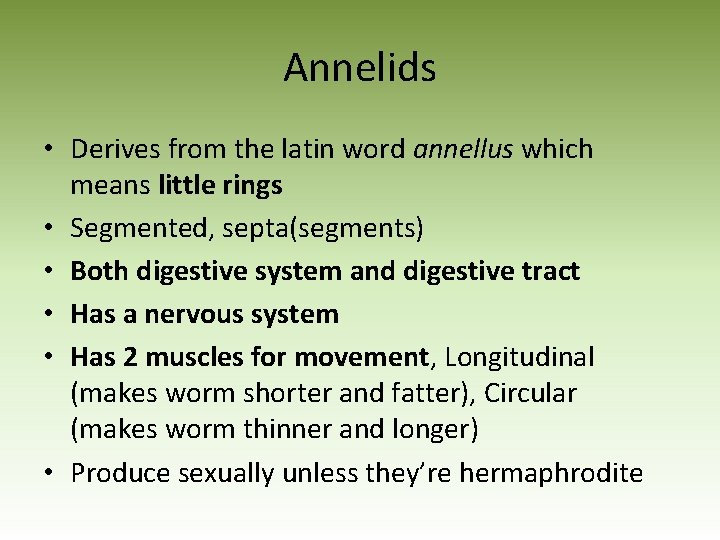 Annelids

• Derives from the latin word annellus which means little rings
• Segmented, septa(segments)
• Both digestive system and digestive tract
• Has a nervous system
• Has 2 muscles for movement, Longitudinal (makes worm shorter and fatter), Circular (makes worm thinner and longer)
• Produce sexually unless they're hermaphrodite